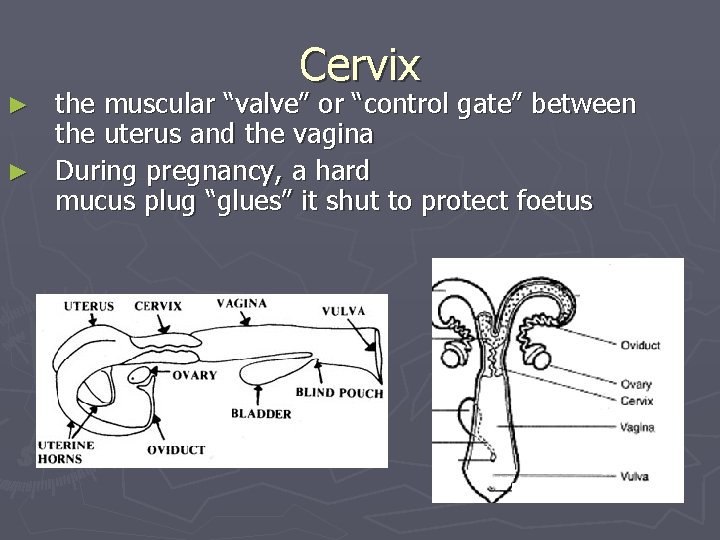 Cervix

► the muscular “valve” or “control gate” between the uterus and the vagina

► During pregnancy, a hard mucus plug “glues” it shut to protect foetus

UTERUS
CERVIX
VAGINA
VULVA
OVARY
BLIND POUCH
BLADDER
UTERINE HORNS
OVIDUCT

Oviduct
Ovary
Cervix
Vagina
Vulva